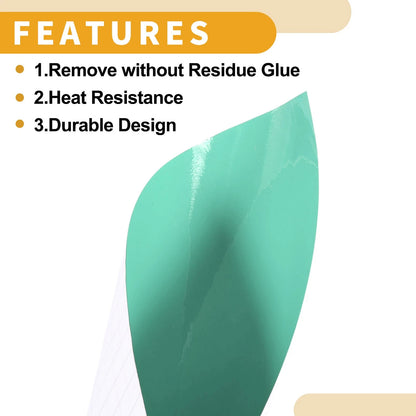 FEATURES

1.Remove without Residue Glue

2.Heat Resistance

3.Durable Design